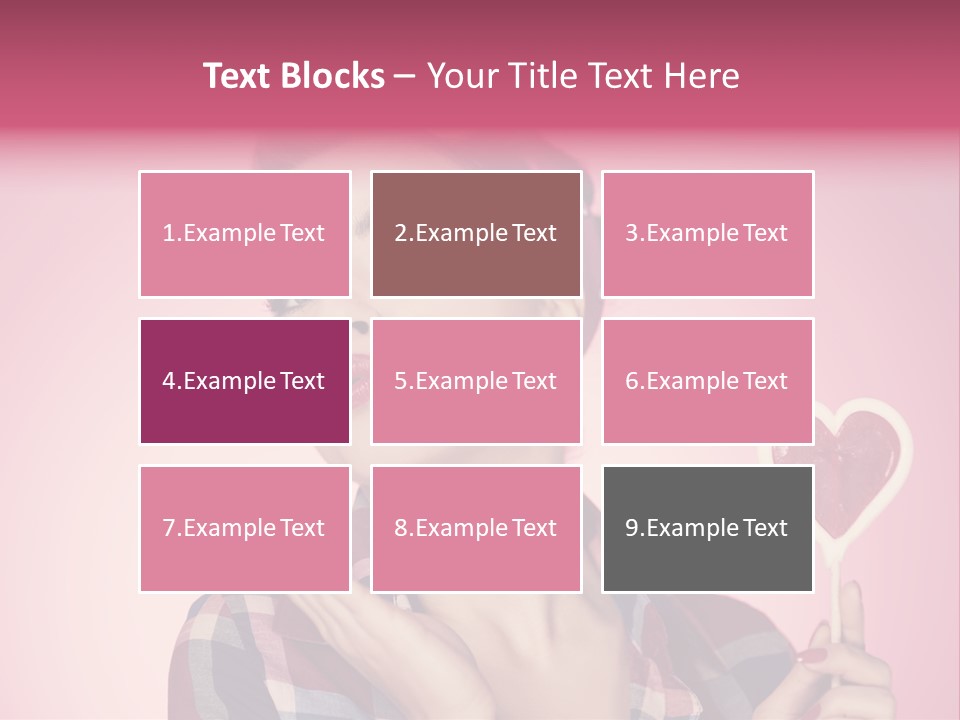 Text Blocks – Your Title Text Here

1.Example Text

2.Example Text

3.Example Text

4.Example Text

5.Example Text

6.Example Text

7.Example Text

8.Example Text

9.Example Text